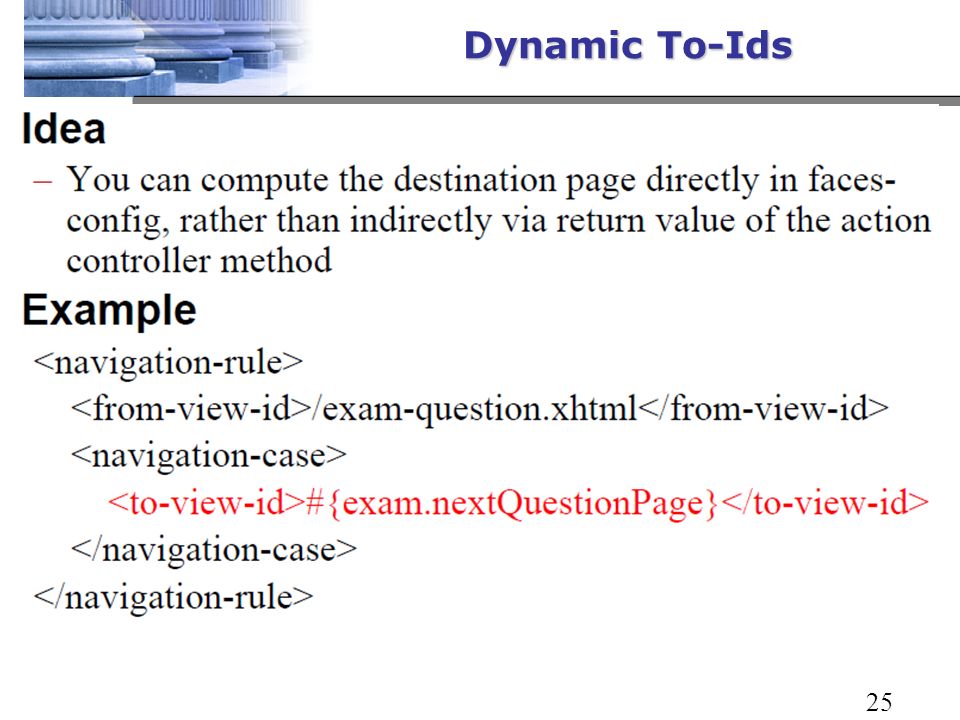 Dynamic To-Ids

Idea

– You can compute the destination page directly in faces-config, rather than indirectly via return value of the action controller method

Example

<navigation-rule>
<from-view-id>/exam-question.xhtml</from-view-id>
<navigation-case>
<to-view-id>#{exam.nextQuestionPage}</to-view-id>
</navigation-case>
</navigation-rule>

25